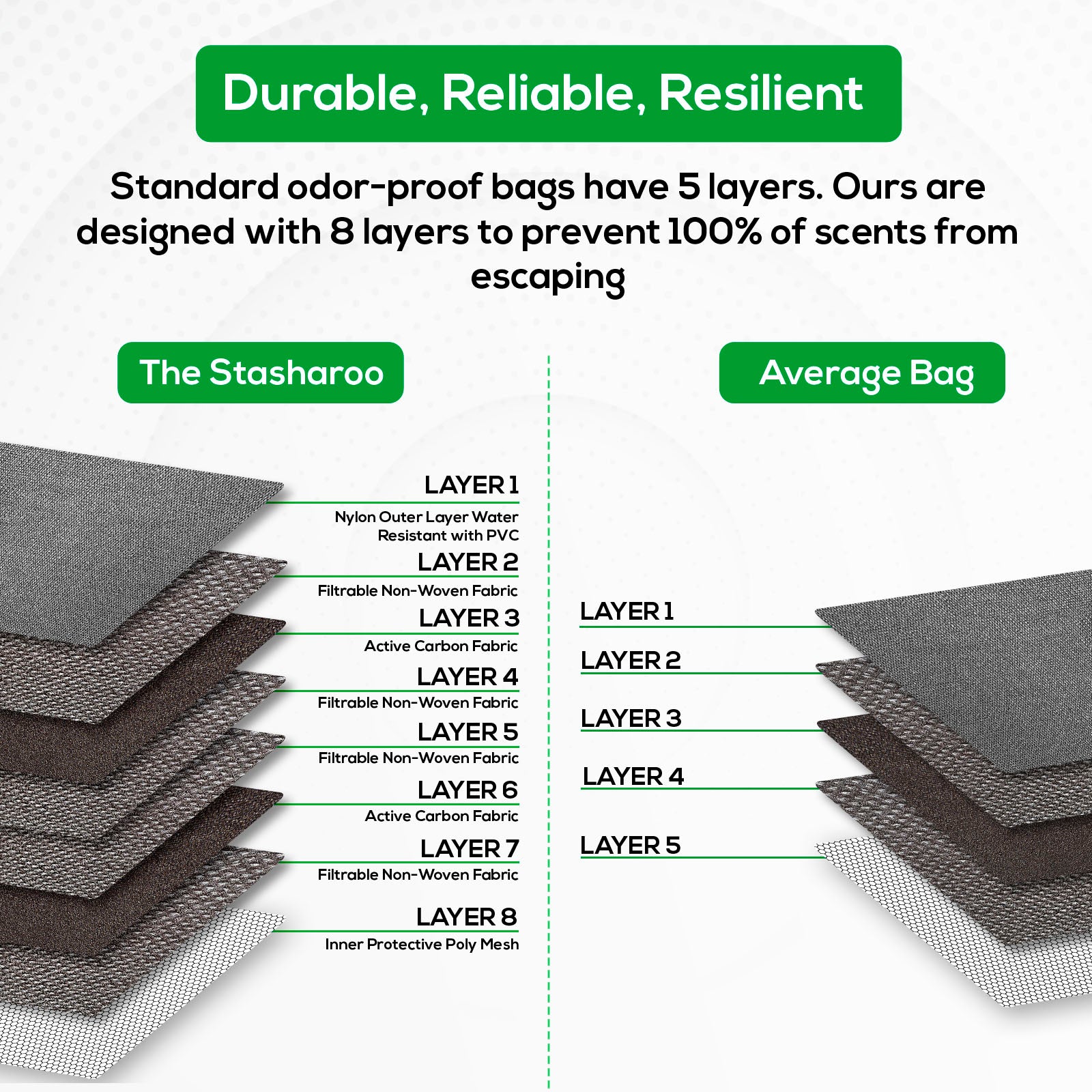 Durable, Reliable, Resilient

Standard odor-proof bags have 5 layers. Ours are designed with 8 layers to prevent 100% of scents from escaping

The Stasharoo

LAYER 1
Nylon Outer Layer Water Resistant with PVC

LAYER 2
Filtrable Non-Woven Fabric

LAYER 3
Active Carbon Fabric

LAYER 4
Filtrable Non-Woven Fabric

LAYER 5
Filtrable Non-Woven Fabric

LAYER 6
Active Carbon Fabric

LAYER 7
Filtrable Non-Woven Fabric

LAYER 8
Inner Protective Poly Mesh

Average Bag

LAYER 1

LAYER 2

LAYER 3

LAYER 4

LAYER 5